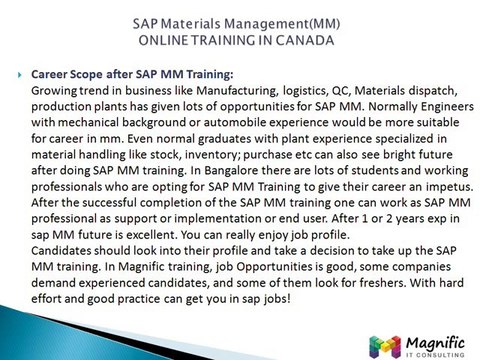 SAP Materials Management(MM)
ONLINE TRAINING IN CANADA

Career Scope after SAP MM Training:
Growing trend in business like Manufacturing, logistics, QC, Materials dispatch, production plants has given lots of opportunities for SAP MM. Normally Engineers with mechanical background or automobile experience would be more suitable for career in mm. Even normal graduates with plant experience specialized in material handling like stock, inventory; purchase etc can also see bright future after doing SAP MM training. In Bangalore there are lots of students and working professionals who are opting for SAP MM Training to give their career an impetus. After the successful completion of the SAP MM training one can work as SAP MM professional as support or implementation or end user. After 1 or 2 years exp in sap MM future is excellent. You can really enjoy job profile.
Candidates should look into their profile and take a decision to take up the SAP MM training. In Magnific training, job Opportunities is good, some companies demand experienced candidates, and some of them look for freshers. With hard effort and good practice can get you in sap jobs!

Magnific
IT CONSULTING